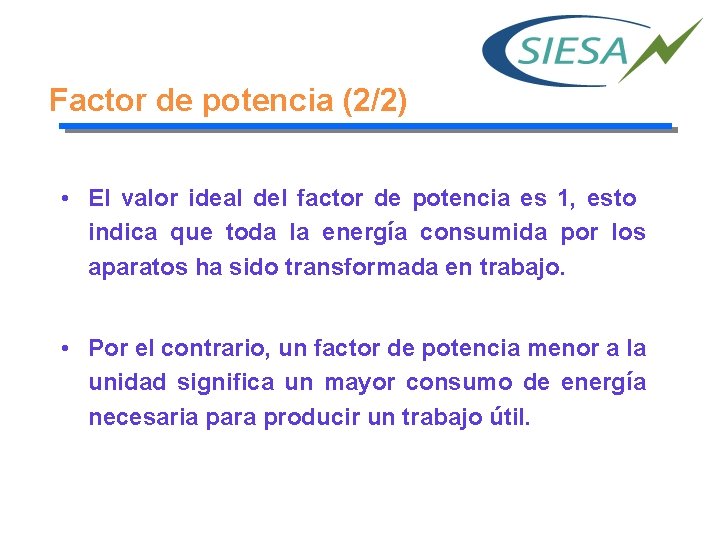 SIESA

Factor de potencia (2/2)

• El valor ideal del factor de potencia es 1, esto indica que toda la energía consumida por los aparatos ha sido transformada en trabajo.

• Por el contrario, un factor de potencia menor a la unidad significa un mayor consumo de energía necesaria para producir un trabajo útil.